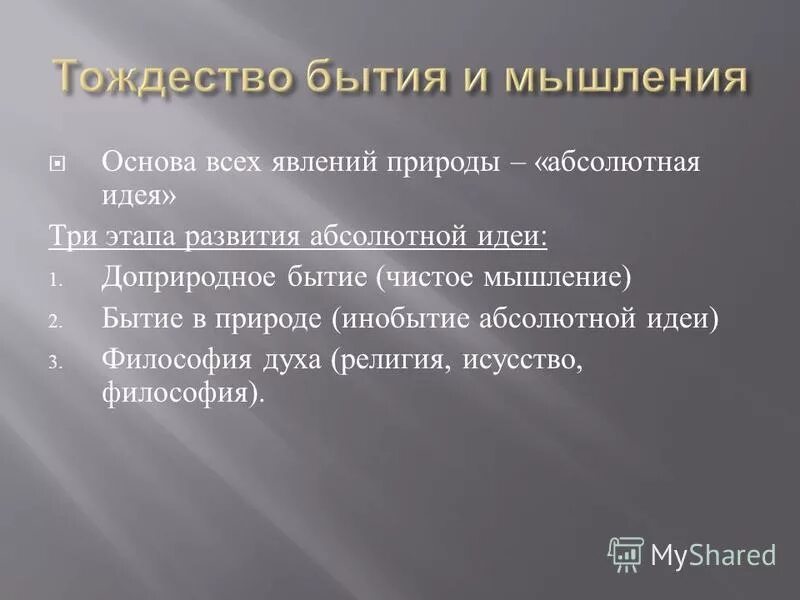 Тождество бытия и мышления

Основа всех явлений природы – «абсолютная идея»

Три этапа развития абсолютной идеи:

1. Доприродное бытие (чистое мышление)
2. Бытие в природе (инобытие абсолютной идеи)
3. Философия духа (религия, исусство, философия).

MyShared